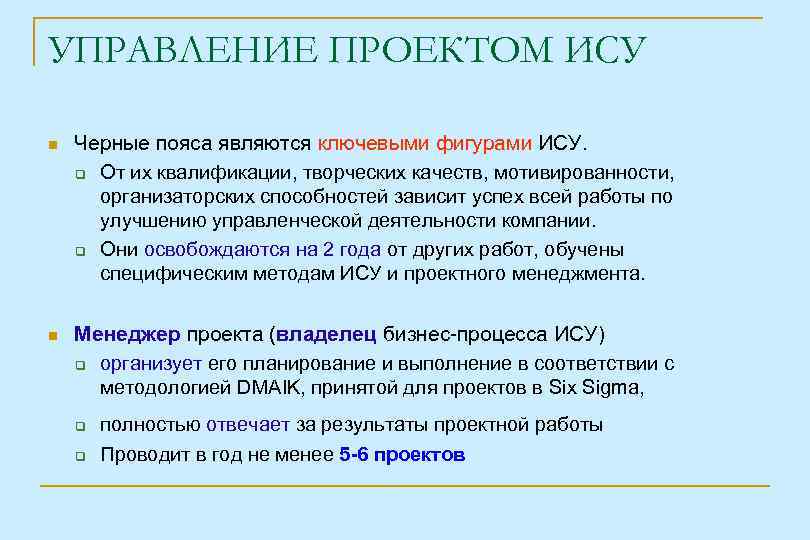 УПРАВЛЕНИЕ ПРОЕКТОМ ИСУ

Черные пояса являются ключевыми фигурами ИСУ.

От их квалификации, творческих качеств, мотивированности, организаторских способностей зависит успех всей работы по улучшению управленческой деятельности компании.

Они освобождаются на 2 года от других работ, обучены специфическим методам ИСУ и проектного менеджмента.

Менеджер проекта (владелец бизнес-процесса ИСУ)

организует его планирование и выполнение в соответствии с методологией DMAIK, принятой для проектов в Six Sigma,

полностью отвечает за результаты проектной работы

Проводит в год не менее 5-6 проектов